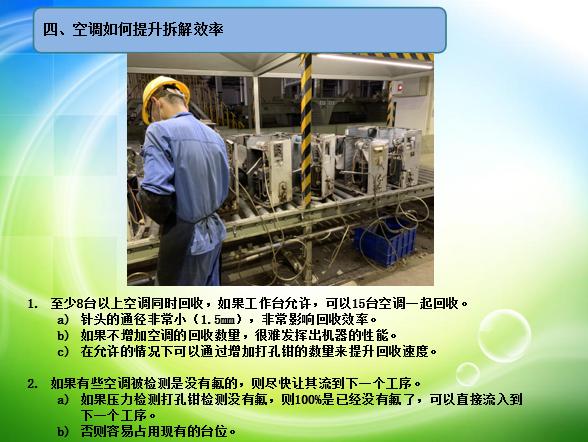 四、空调如何提升拆解效率

1. 至少8台以上空调同时回收，如果工作台允许，可以15台空调一起回收。
a) 针头的通径非常小（1.5mm），非常影响回收效率。
b) 如果不增加空调的回收数量，很难发挥出机器的性能。
c) 在允许的情况下可以通过增加打孔钳的数量来提升回收速度。

2. 如果有些空调被检测是没有氟的，则尽快让其流到下一个工序。
a) 如果压力检测打孔钳检测没有氟，则100%是已经没有氟了，可以直接流入到下一个工序。
b) 否则容易占用现有的台位。